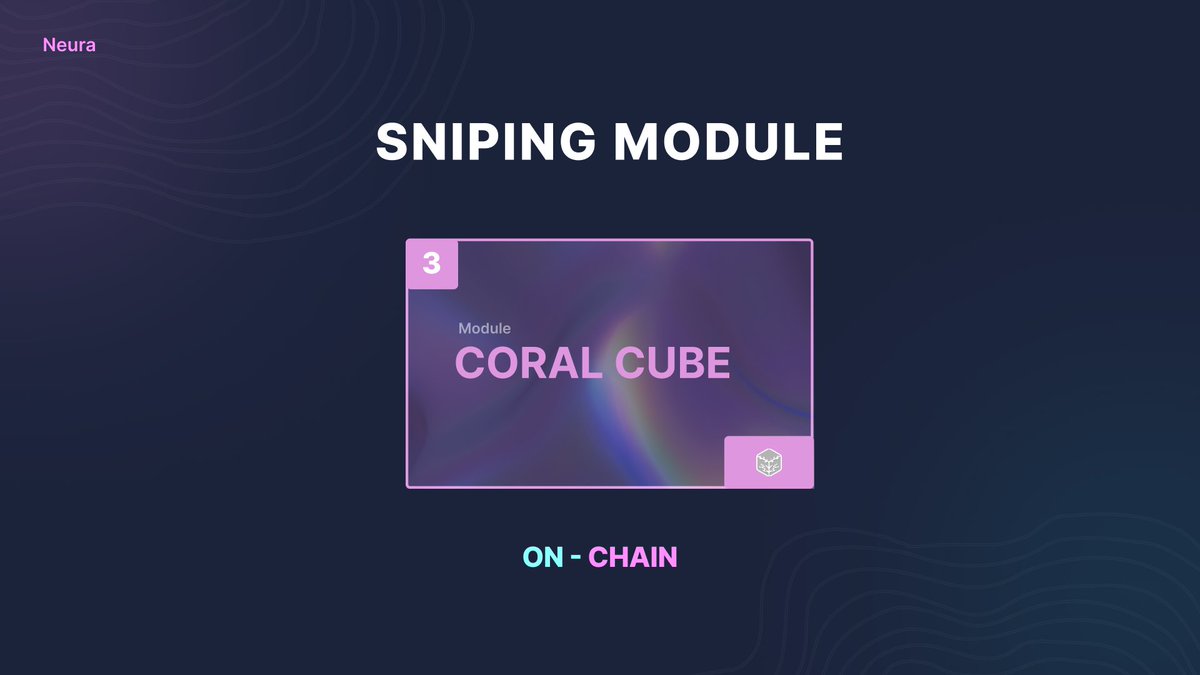 Neura

SNIPING MODULE

3

Module
CORAL CUBE

ON - CHAIN